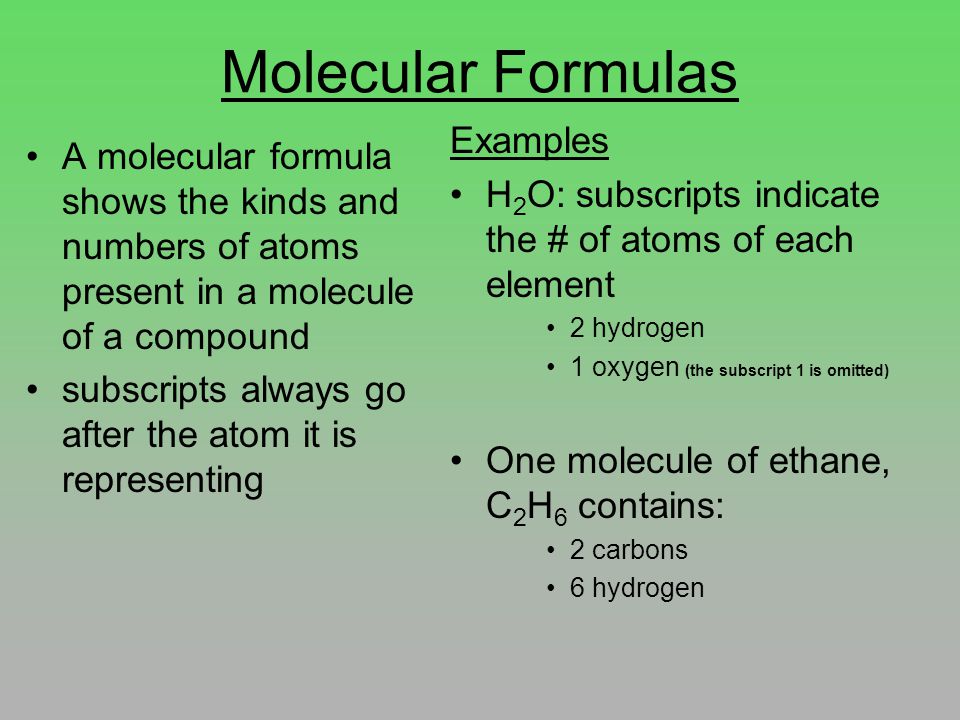 Molecular Formulas

• A molecular formula shows the kinds and numbers of atoms present in a molecule of a compound
• subscripts always go after the atom it is representing

Examples
• $H_2O$: subscripts indicate the # of atoms of each element
• 2 hydrogen
• 1 oxygen (the subscript 1 is omitted)

• One molecule of ethane, $C_2H_6$ contains:
• 2 carbons
• 6 hydrogen